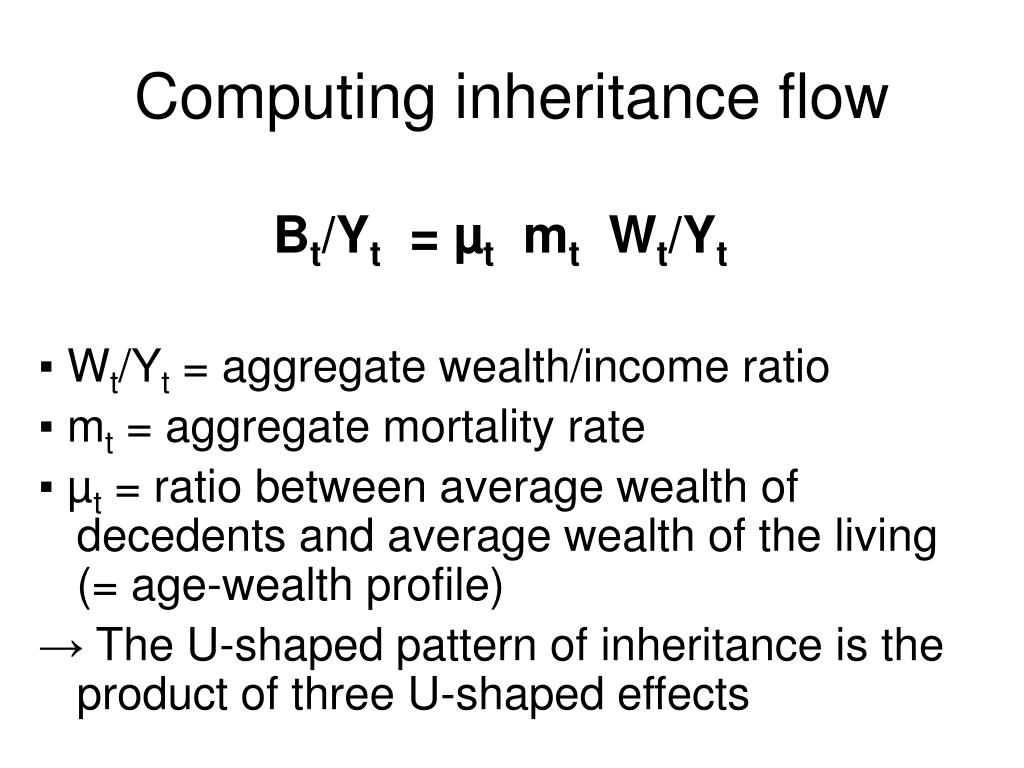 Computing inheritance flow

$B_t/Y_t = \mu_t \ m_t \ W_t/Y_t$

▪ $W_t/Y_t$ = aggregate wealth/income ratio
▪ $m_t$ = aggregate mortality rate
▪ $\mu_t$ = ratio between average wealth of decedents and average wealth of the living (= age-wealth profile)
→ The U-shaped pattern of inheritance is the product of three U-shaped effects